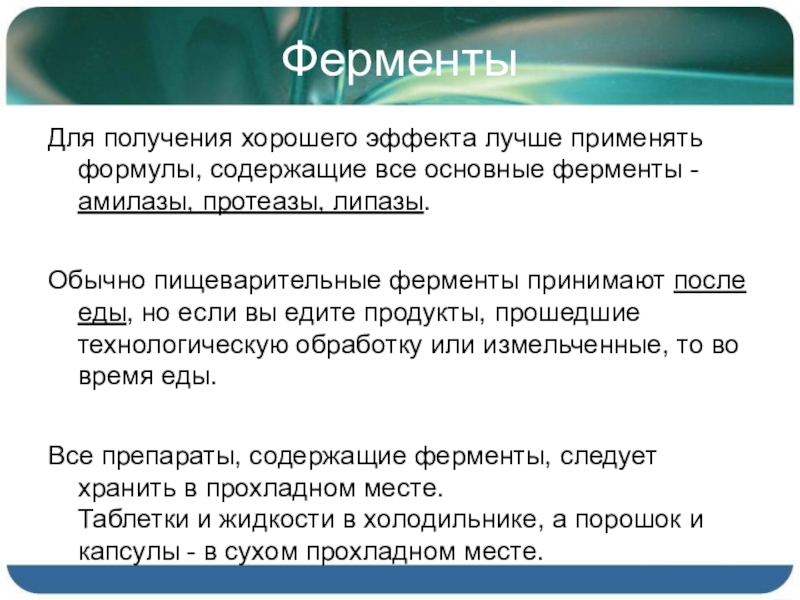 Ферменты

Для получения хорошего эффекта лучше применять формулы, содержащие все основные ферменты - амилазы, протеазы, липазы.

Обычно пищеварительные ферменты принимают после еды, но если вы едите продукты, прошедшие технологическую обработку или измельченные, то во время еды.

Все препараты, содержащие ферменты, следует хранить в прохладном месте.
Таблетки и жидкости в холодильнике, а порошок и капсулы - в сухом прохладном месте.